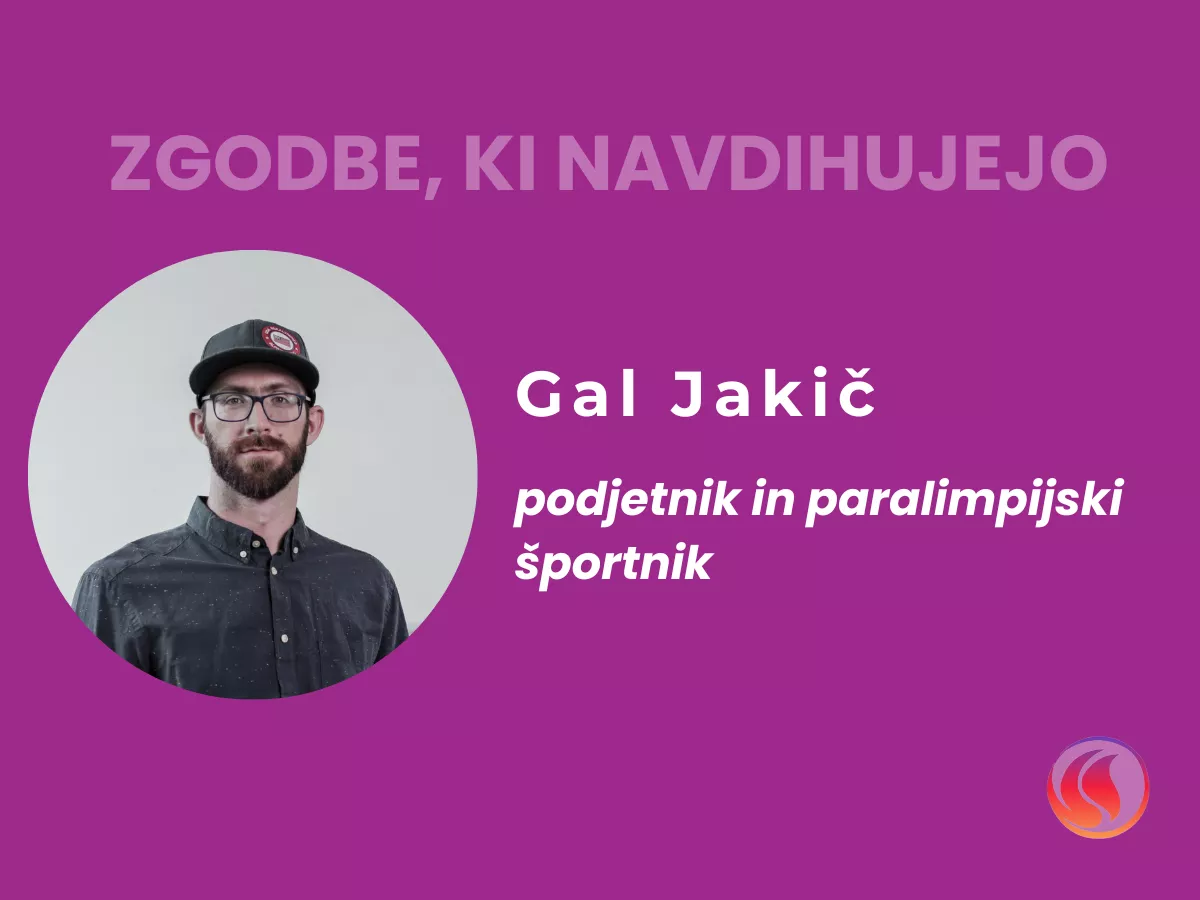 ZGODBE, KI NAVDIHUJEJO

Gal Jakič

podjetnik in paralimpijski športnik